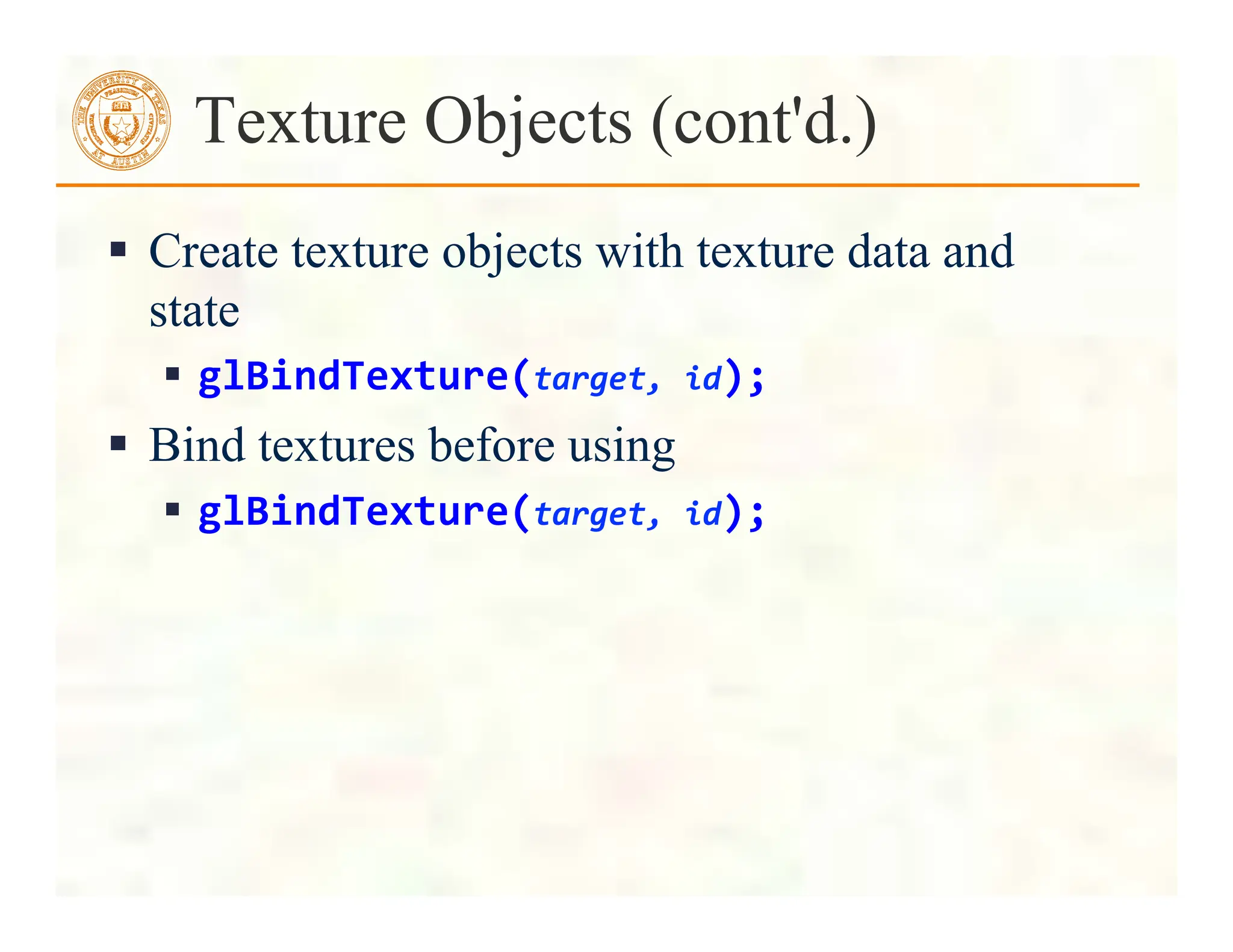 THE UNIVERSITY OF TEXAS AT AUSTIN

Texture Objects (cont'd.)

▪ Create texture objects with texture data and state

▪ glBindTexture(target, id);

▪ Bind textures before using

▪ glBindTexture(target, id);